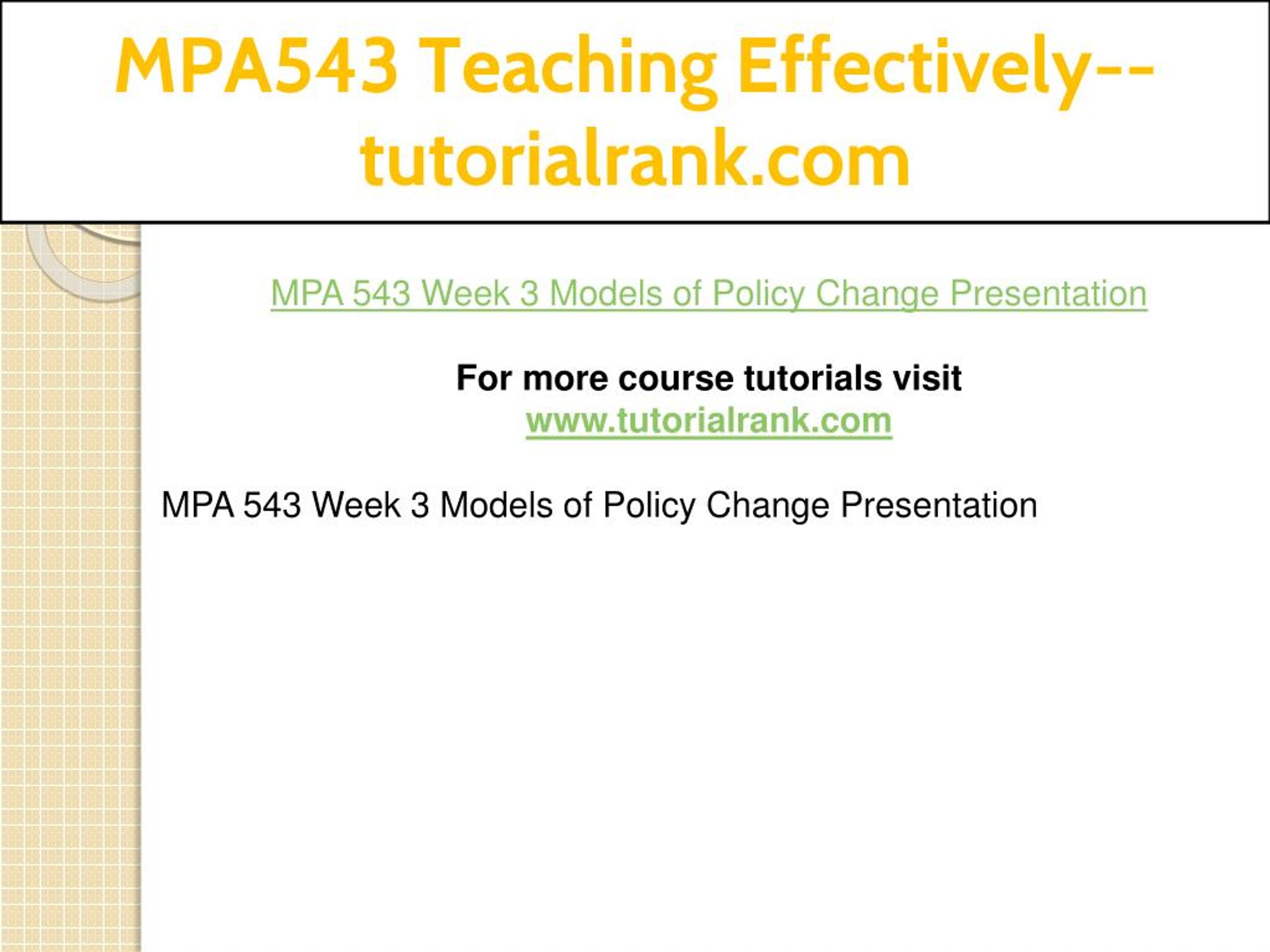 MPA543 Teaching Effectively--tutorialrank.com

MPA 543 Week 3 Models of Policy Change Presentation

For more course tutorials visit
www.tutorialrank.com

MPA 543 Week 3 Models of Policy Change Presentation